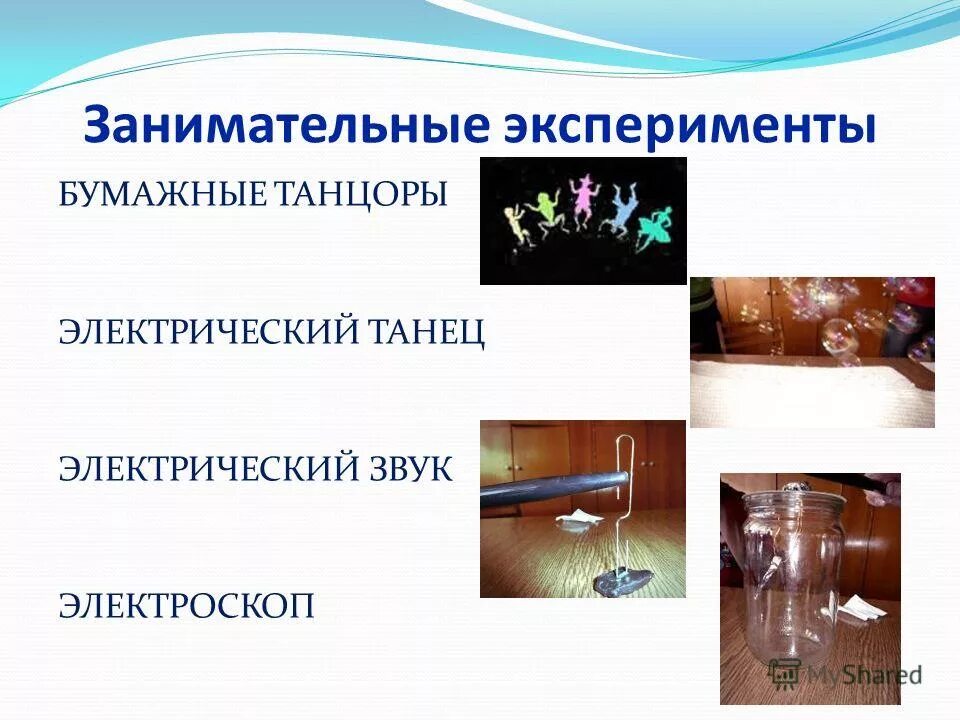 Занимательные эксперименты

БУМАЖНЫЕ ТАНЦОРЫ

ЭЛЕКТРИЧЕСКИЙ ТАНЕЦ

ЭЛЕКТРИЧЕСКИЙ ЗВУК

ЭЛЕКТРОСКОП

MyShared